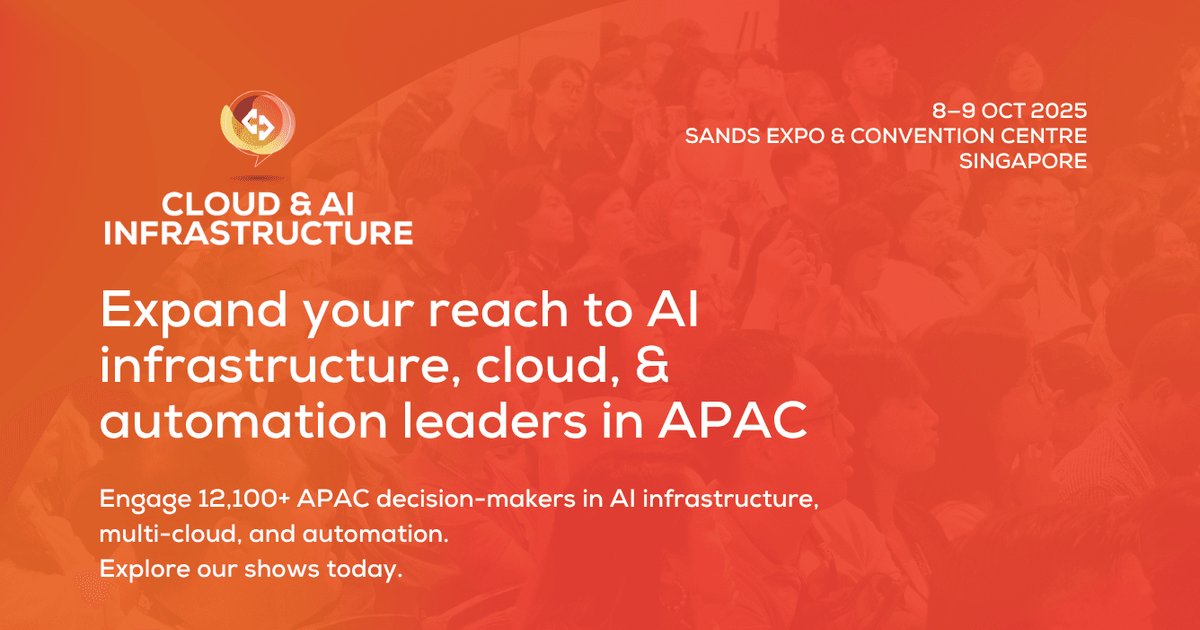 CLOUD & AI INFRASTRUCTURE

8–9 OCT 2025
SANDS EXPO & CONVENTION CENTRE
SINGAPORE

Expand your reach to AI infrastructure, cloud, & automation leaders in APAC

Engage 12,100+ APAC decision-makers in AI infrastructure, multi-cloud, and automation.
Explore our shows today.